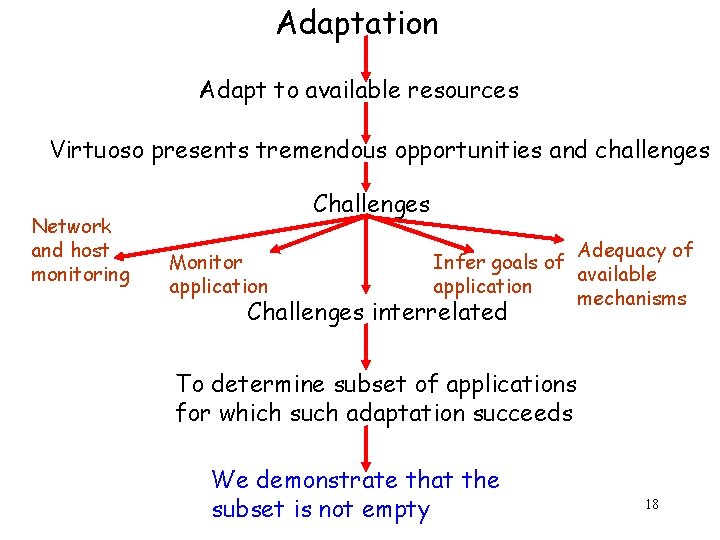 Adaptation

Adapt to available resources

Virtuoso presents tremendous opportunities and challenges

Challenges

Network and host monitoring

Monitor application

Infer goals of application

Adequacy of available mechanisms

Challenges interrelated

To determine subset of applications for which such adaptation succeeds

We demonstrate that the subset is not empty

18